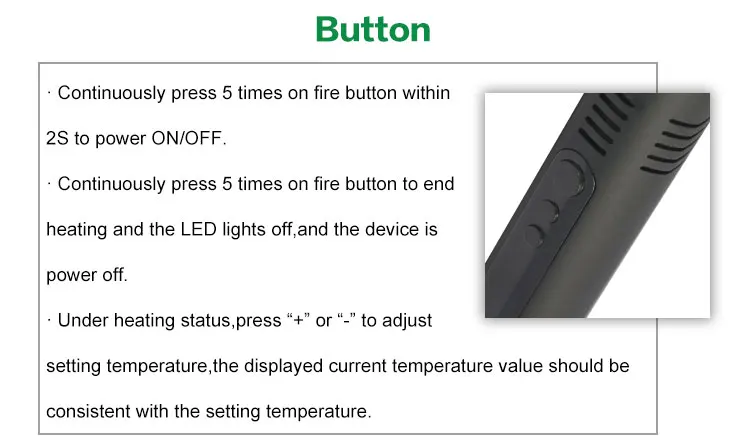 Button

· Continuously press 5 times on fire button within 2S to power ON/OFF.

· Continuously press 5 times on fire button to end heating and the LED lights off,and the device is power off.

· Under heating status,press “+” or “-” to adjust setting temperature,the displayed current temperature value should be consistent with the setting temperature.